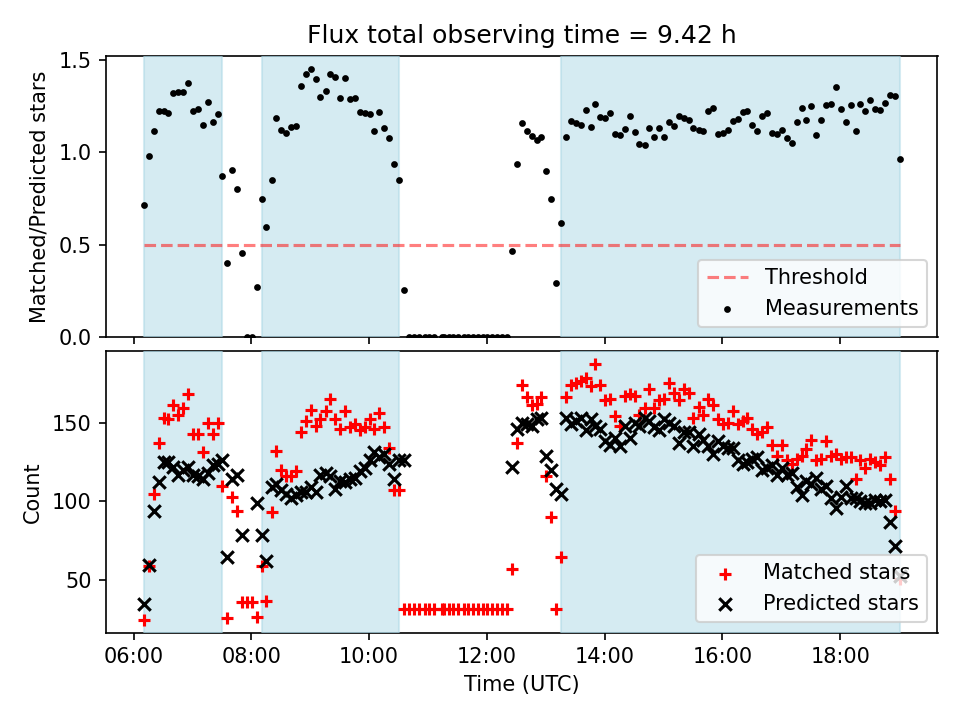 Flux total observing time = 9.42 h

Matched/Predicted stars

1.5
1.0
0.5
0.0

Threshold
Measurements

Count

150
100
50

Matched stars
Predicted stars

06:00
08:00
10:00
12:00
14:00
16:00
18:00

Time (UTC)